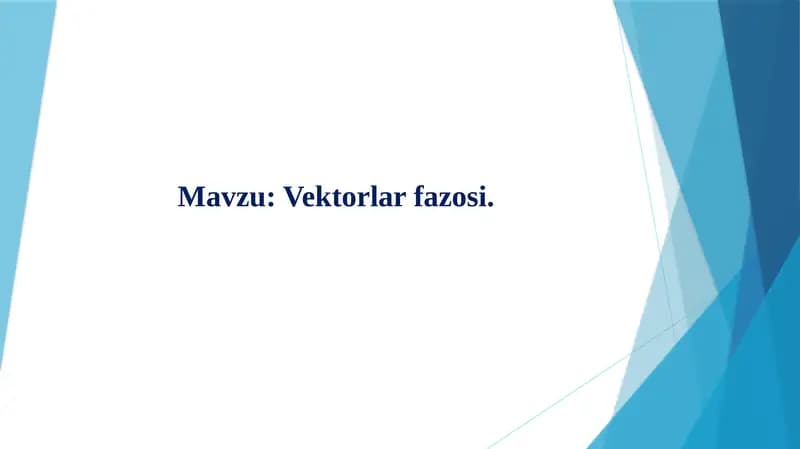 Mavzu: Vektorlar fazosi.